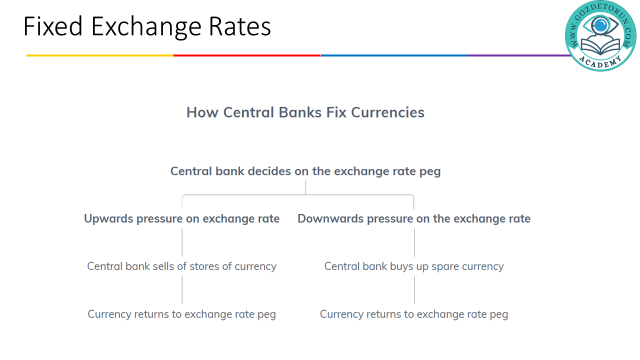 Fixed Exchange Rates

WWW.GOZDETORUN.COM
ACADEMY

How Central Banks Fix Currencies

Central bank decides on the exchange rate peg

Upwards pressure on exchange rate

Central bank sells of stores of currency

Currency returns to exchange rate peg

Downwards pressure on the exchange rate

Central bank buys up spare currency

Currency returns to exchange rate peg